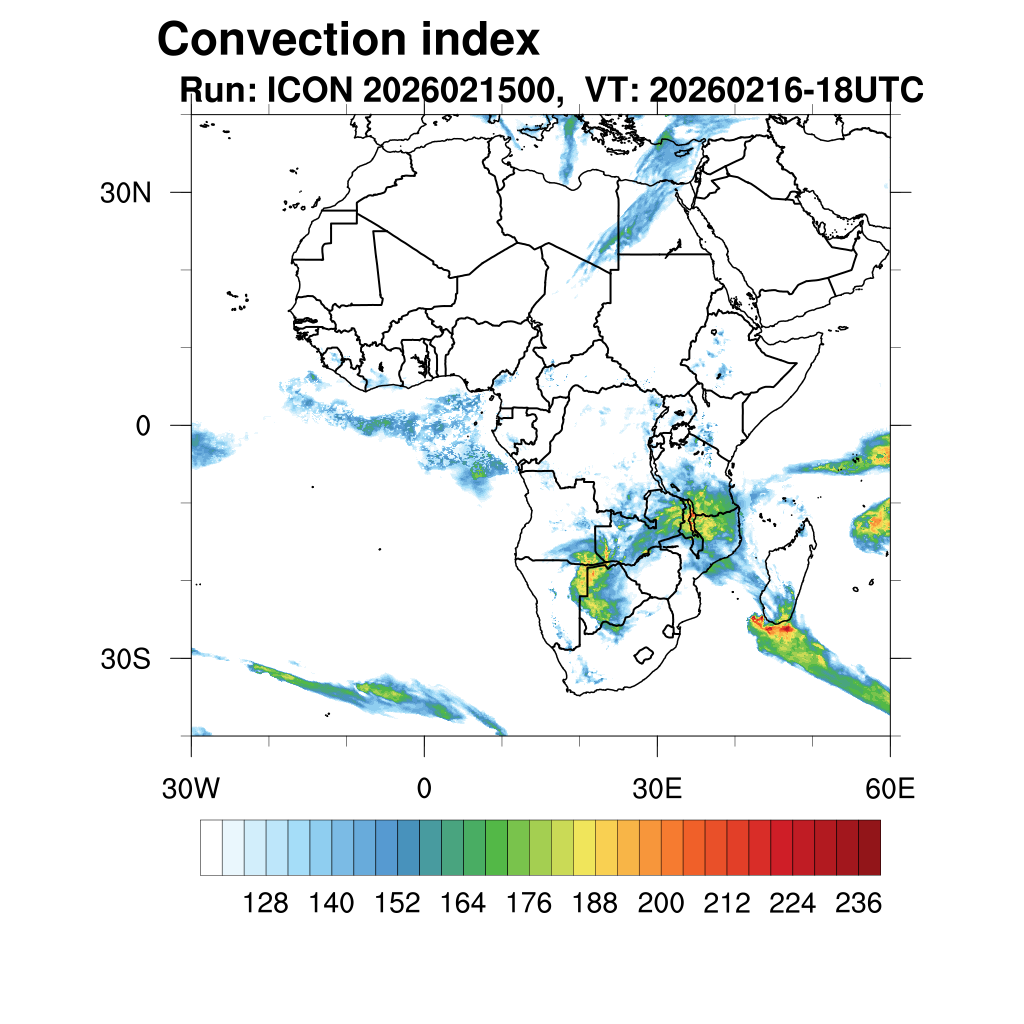 Convection index
Run: ICON 2026021500, VT: 20260216-18UTC

30N
0
30S

30W
0
30E
60E

128
140
152
164
176
188
200
212
224
236